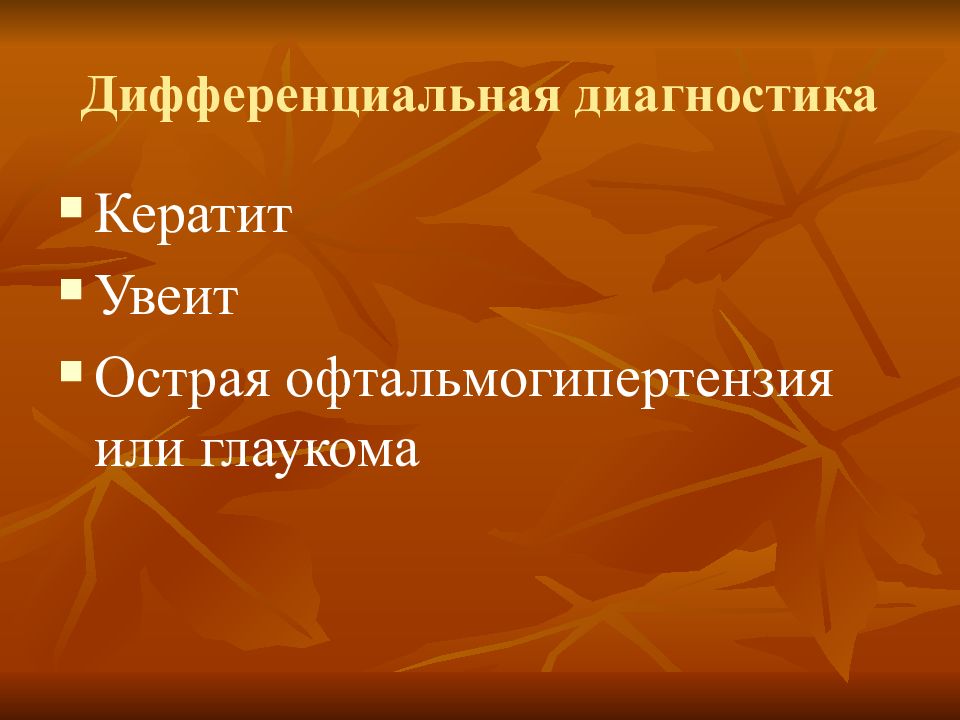 Дифференциальная диагностика

- Кератит
- Увеит
- Острая офтальмогипертензия или глаукома